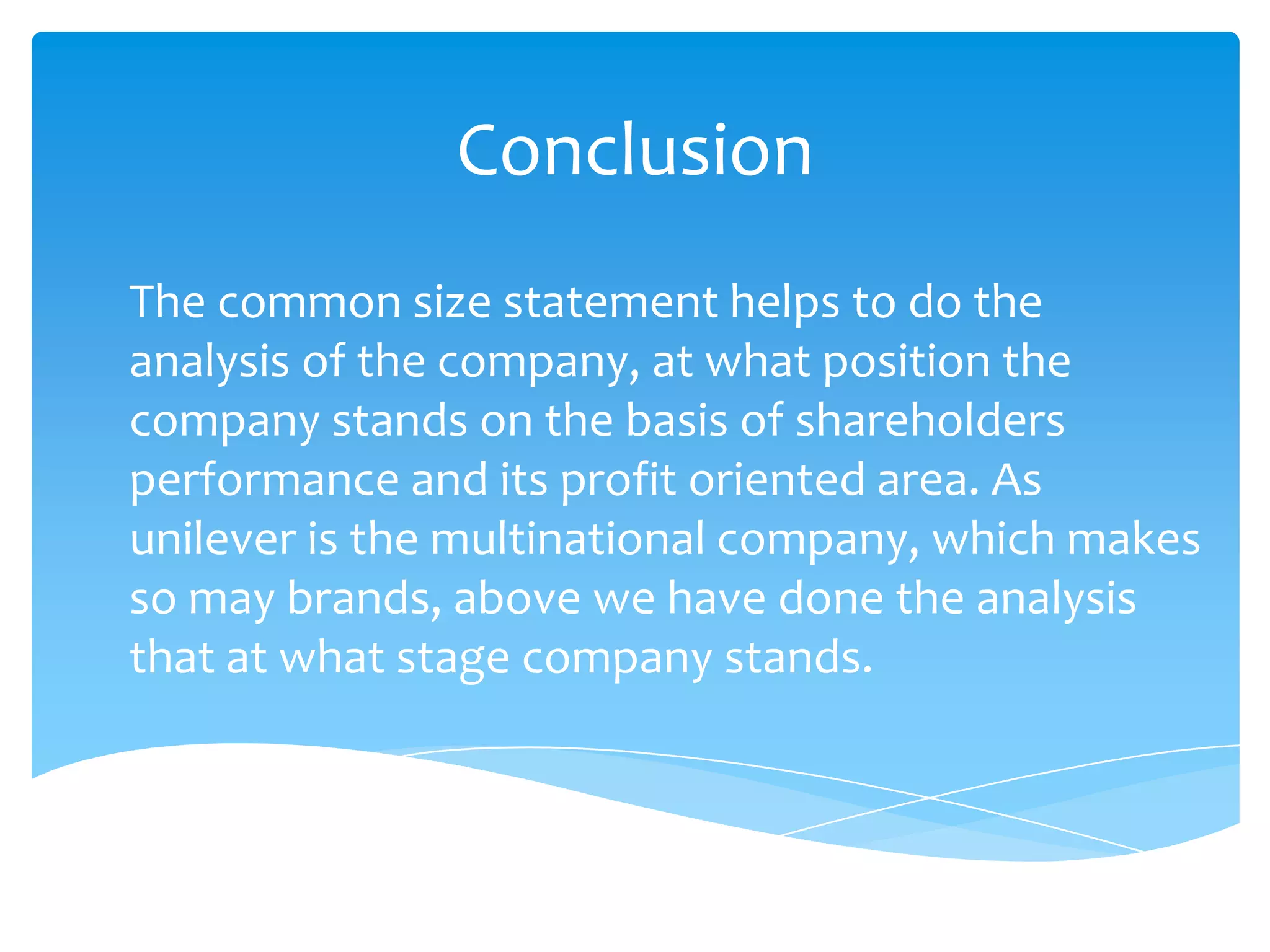 Conclusion

The common size statement helps to do the analysis of the company, at what position the company stands on the basis of shareholders performance and its profit oriented area. As unilever is the multinational company, which makes so may brands, above we have done the analysis that at what stage company stands.